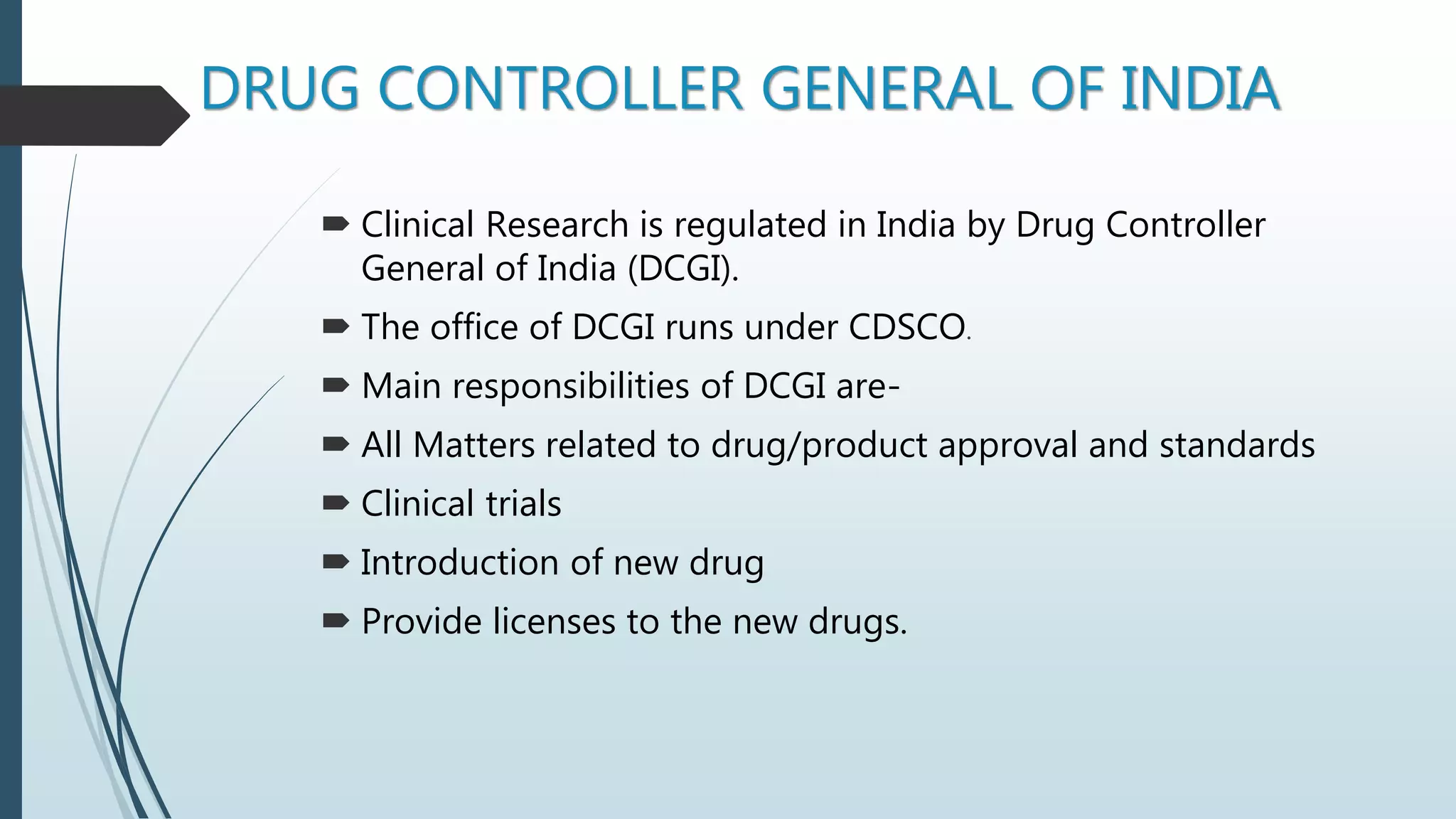 DRUG CONTROLLER GENERAL OF INDIA

Clinical Research is regulated in India by Drug Controller General of India (DCGI).

The office of DCGI runs under CDSCO.

Main responsibilities of DCGI are-

All Matters related to drug/product approval and standards

Clinical trials

Introduction of new drug

Provide licenses to the new drugs.